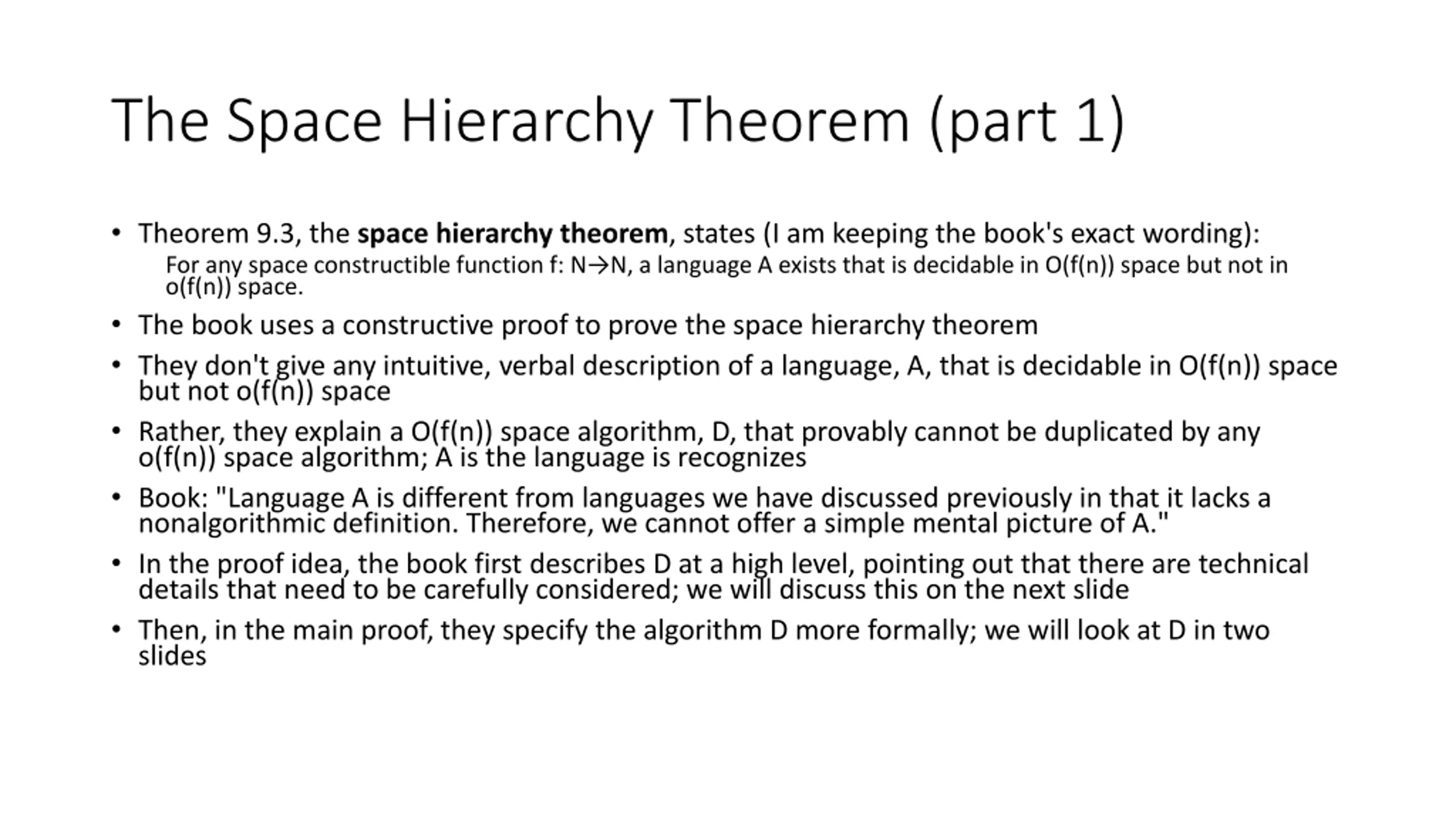 The Space Hierarchy Theorem (part 1)

• Theorem 9.3, the **space hierarchy theorem**, states (I am keeping the book's exact wording):

For any space constructible function f: N→N, a language A exists that is decidable in O(f(n)) space but not in o(f(n)) space.

• The book uses a constructive proof to prove the space hierarchy theorem

• They don't give any intuitive, verbal description of a language, A, that is decidable in O(f(n)) space but not o(f(n)) space

• Rather, they explain a O(f(n)) space algorithm, D, that provably cannot be duplicated by any o(f(n)) space algorithm; A is the language is recognizes

• Book: "Language A is different from languages we have discussed previously in that it lacks a nonalgorithmic definition. Therefore, we cannot offer a simple mental picture of A."

• In the proof idea, the book first describes D at a high level, pointing out that there are technical details that need to be carefully considered; we will discuss this on the next slide

• Then, in the main proof, they specify the algorithm D more formally; we will look at D in two slides